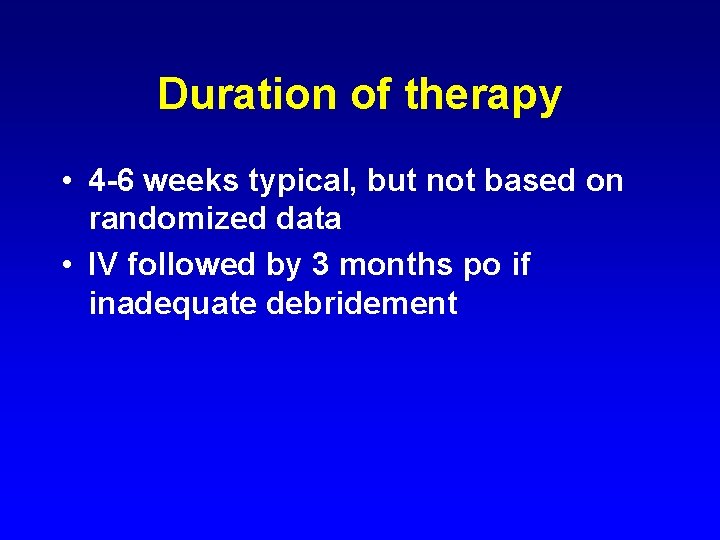 Duration of therapy

• 4-6 weeks typical, but not based on randomized data
• IV followed by 3 months po if inadequate debridement